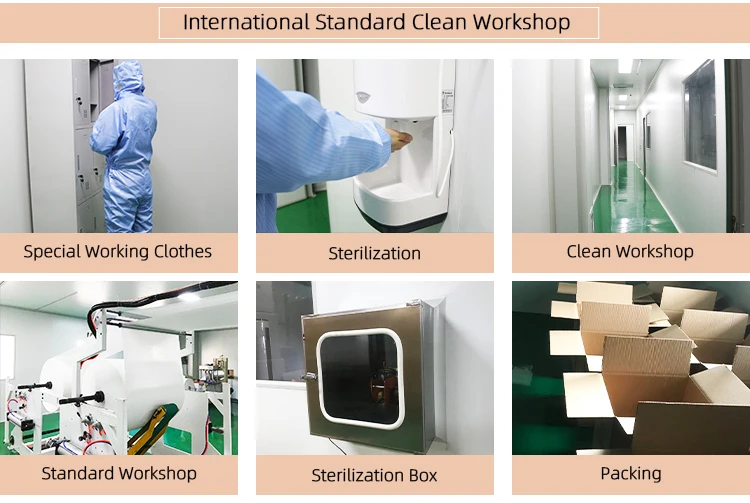 International Standard Clean Workshop

Special Working Clothes

Sterilization

Clean Workshop

Standard Workshop

Sterilization Box

Packing